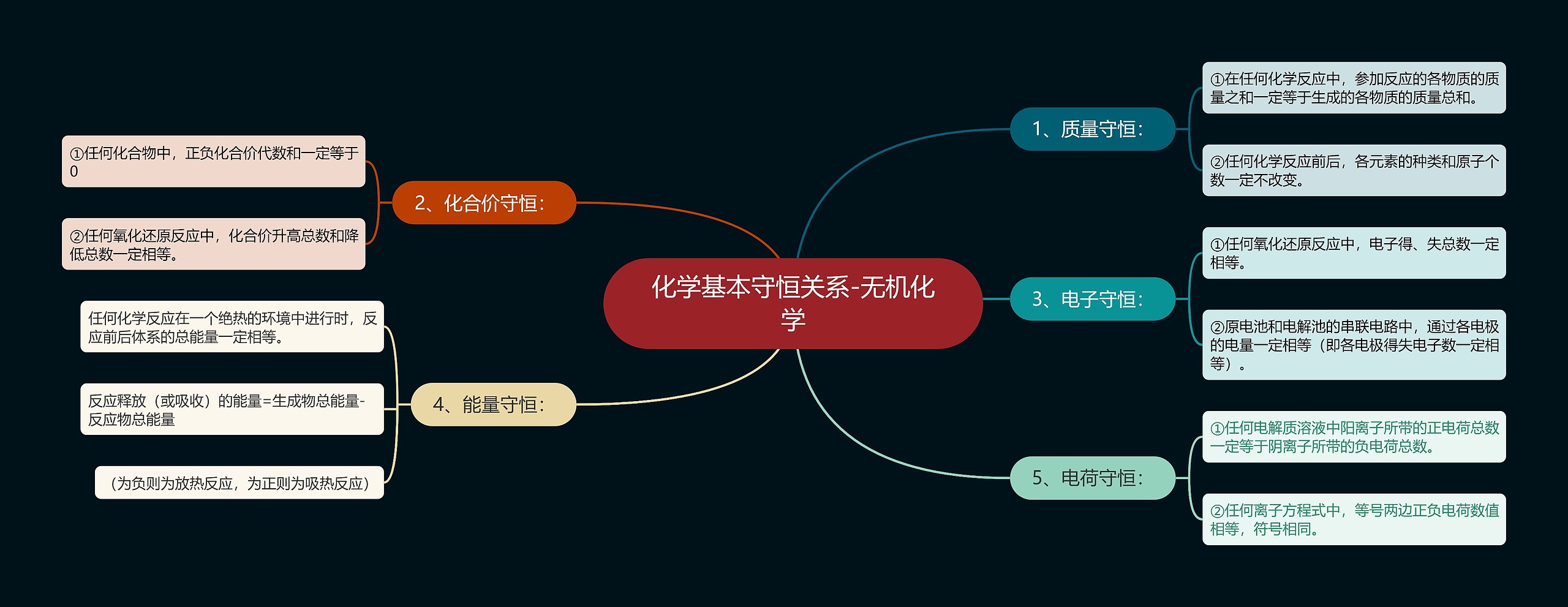 化学基本守恒关系-无机化学

1、质量守恒：

①在任何化学反应中，参加反应的各物质的质量之和一定等于生成的各物质的质量总和。

②任何化学反应前后，各元素的种类和原子个数一定不改变。

2、化合价守恒：

①任何化合物中，正负化合价代数和一定等于0

②任何氧化还原反应中，化合价升高总数和降低总数一定相等。

3、电子守恒：

①任何氧化还原反应中，电子得、失总数一定相等。

②原电池和电解池的串联电路中，通过各电极的电量一定相等（即各电极得失电子数一定相等）。

4、能量守恒：

任何化学反应在一个绝热的环境中进行时，反应前后体系的总能量一定相等。

反应释放（或吸收）的能量=生成物总能量-反应物总能量

（为负则为放热反应，为正则为吸热反应）

5、电荷守恒：

①任何电解质溶液中阳离子所带的正电荷总数一定等于阴离子所带的负电荷总数。

②任何离子方程式中，等号两边正负电荷数值相等，符号相同。